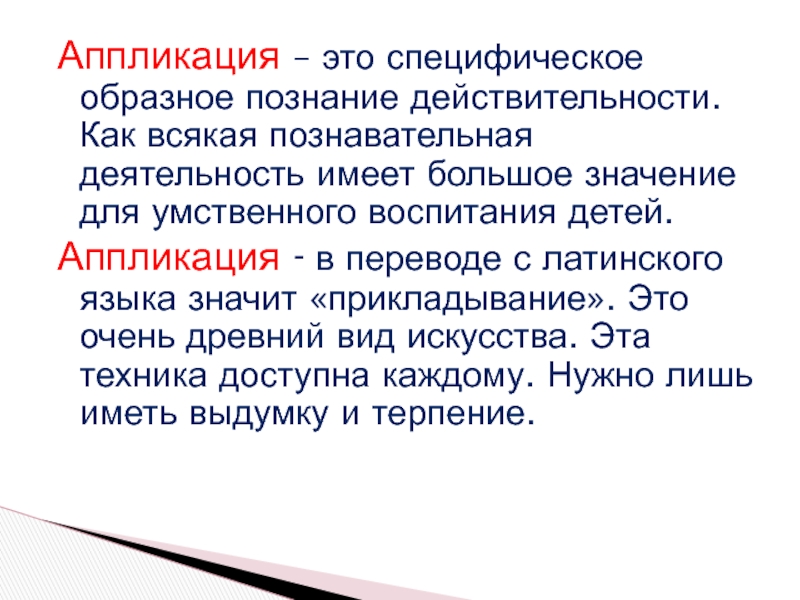 Аппликация – это специфическое образное познание действительности. Как всякая познавательная деятельность имеет большое значение для умственного воспитания детей.

Аппликация - в переводе с латинского языка значит «прикладывание». Это очень древний вид искусства. Эта техника доступна каждому. Нужно лишь иметь выдумку и терпение.